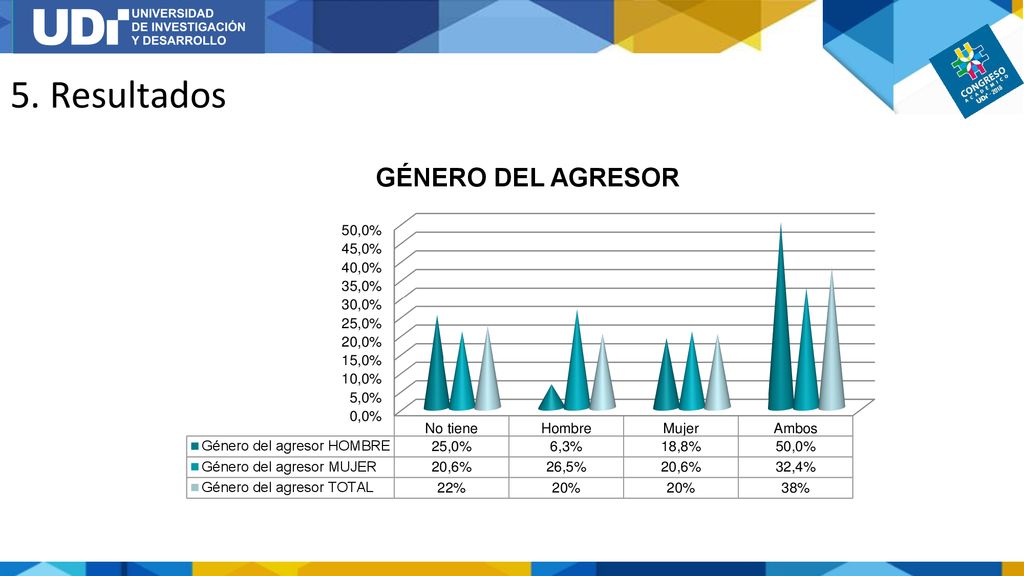 UDI UNIVERSIDAD DE INVESTIGACIÓN Y DESARROLLO

CONGRESO ACADÉMICO UDI 2018

5. Resultados

GÉNERO DEL AGRESOR

50,0%
45,0%
40,0%
35,0%
30,0%
25,0%
20,0%
15,0%
10,0%
5,0%
0,0%

| | No tiene | Hombre | Mujer | Ambos |
|---|---|---|---|---|
| Género del agresor HOMBRE | 25,0% | 6,3% | 18,8% | 50,0% |
| Género del agresor MUJER | 20,6% | 26,5% | 20,6% | 32,4% |
| Género del agresor TOTAL | 22% | 20% | 20% | 38% |